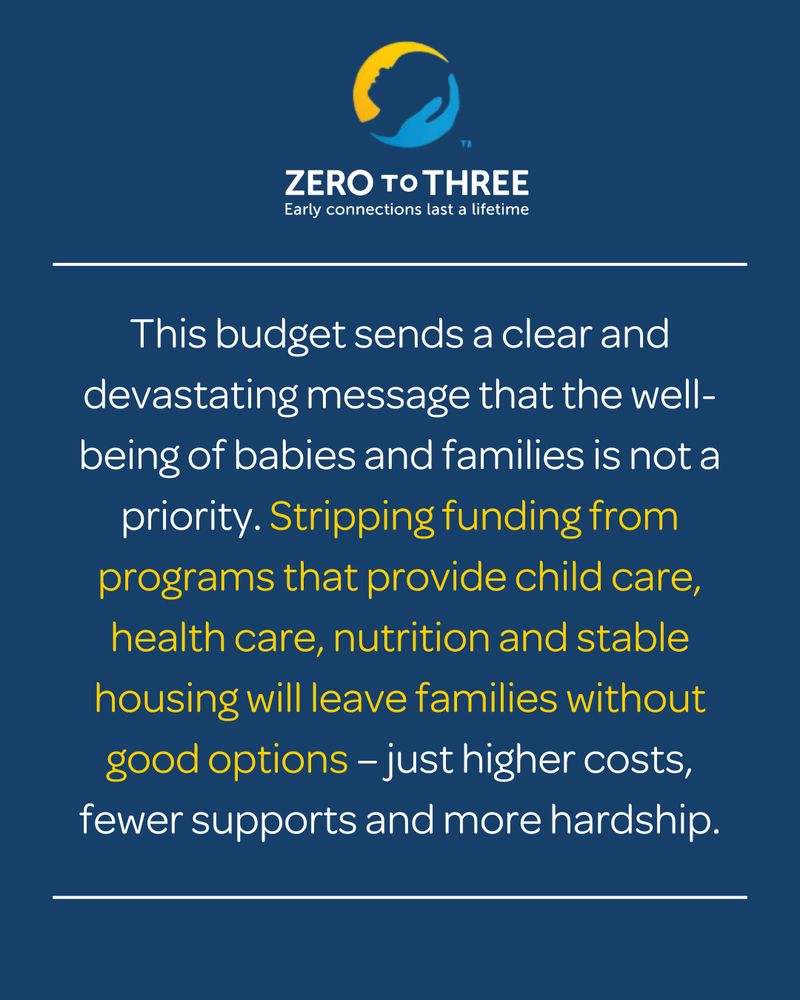 ZERO TO THREE
Early connections last a lifetime

This budget sends a clear and devastating message that the well-being of babies and families is not a priority. Stripping funding from programs that provide child care, health care, nutrition and stable housing will leave families without good options – just higher costs, fewer supports and more hardship.